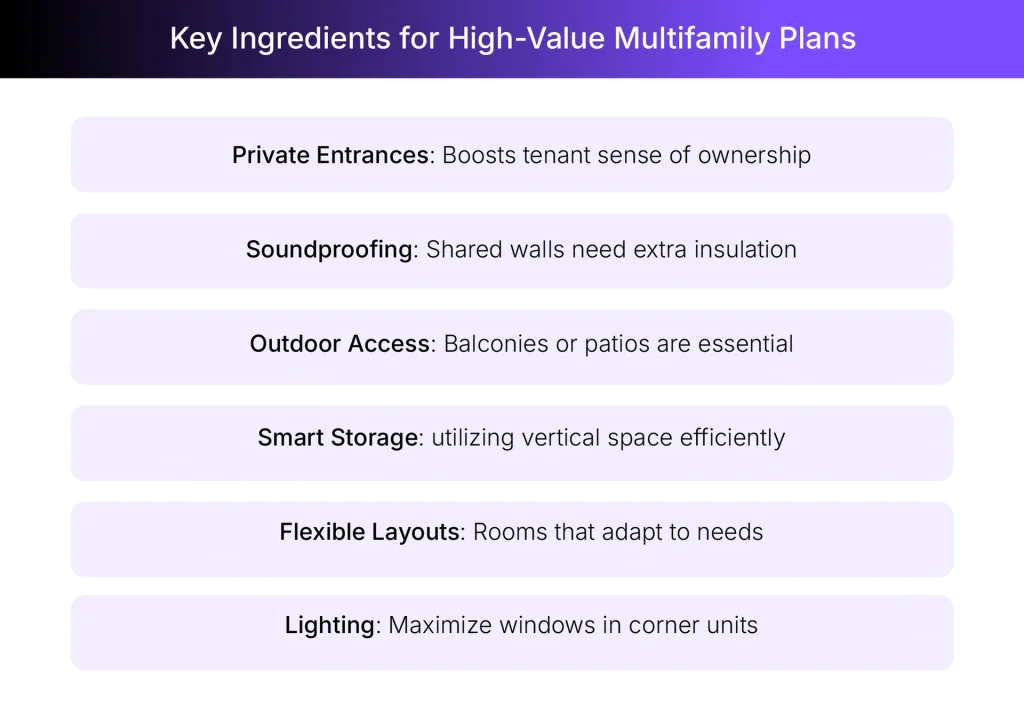 Key Ingredients for High-Value Multifamily Plans

Private Entrances: Boosts tenant sense of ownership

Soundproofing: Shared walls need extra insulation

Outdoor Access: Balconies or patios are essential

Smart Storage: utilizing vertical space efficiently

Flexible Layouts: Rooms that adapt to needs

Lighting: Maximize windows in corner units